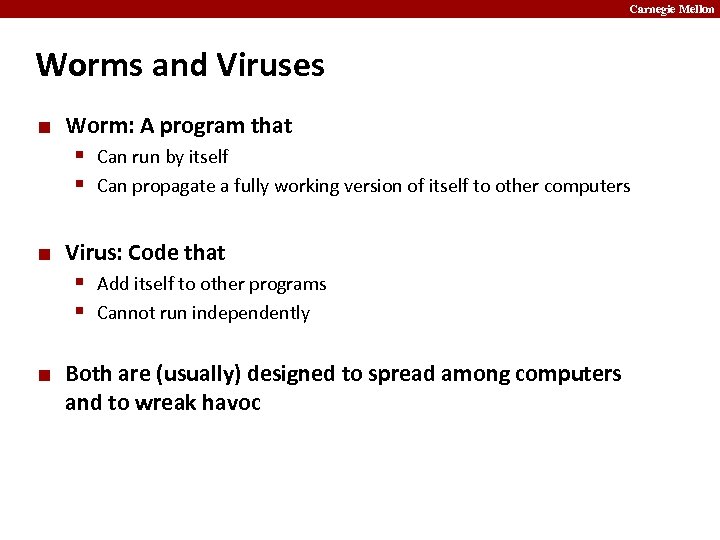 Carnegie Mellon

Worms and Viruses

Worm: A program that
Can run by itself
Can propagate a fully working version of itself to other computers

Virus: Code that
Add itself to other programs
Cannot run independently

Both are (usually) designed to spread among computers and to wreak havoc